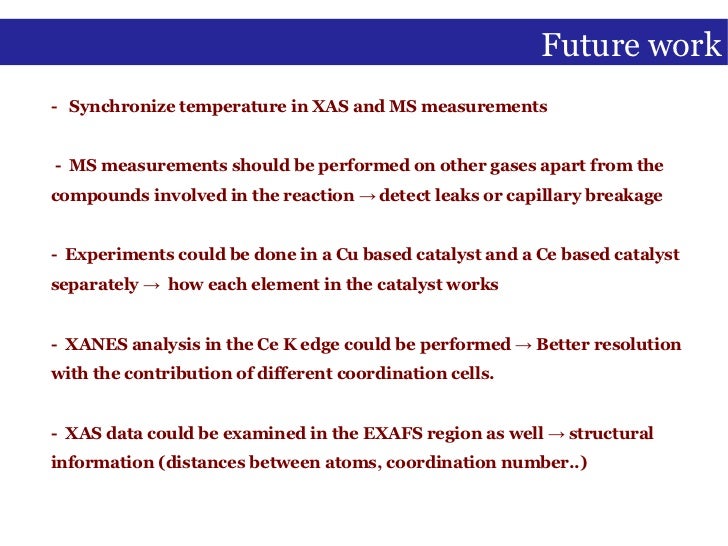 Future work

- Synchronize temperature in XAS and MS measurements

- MS measurements should be performed on other gases apart from the compounds involved in the reaction → detect leaks or capillary breakage

- Experiments could be done in a Cu based catalyst and a Ce based catalyst separately → how each element in the catalyst works

- XANES analysis in the Ce K edge could be performed → Better resolution with the contribution of different coordination cells.

- XAS data could be examined in the EXAFS region as well → structural information (distances between atoms, coordination number..)